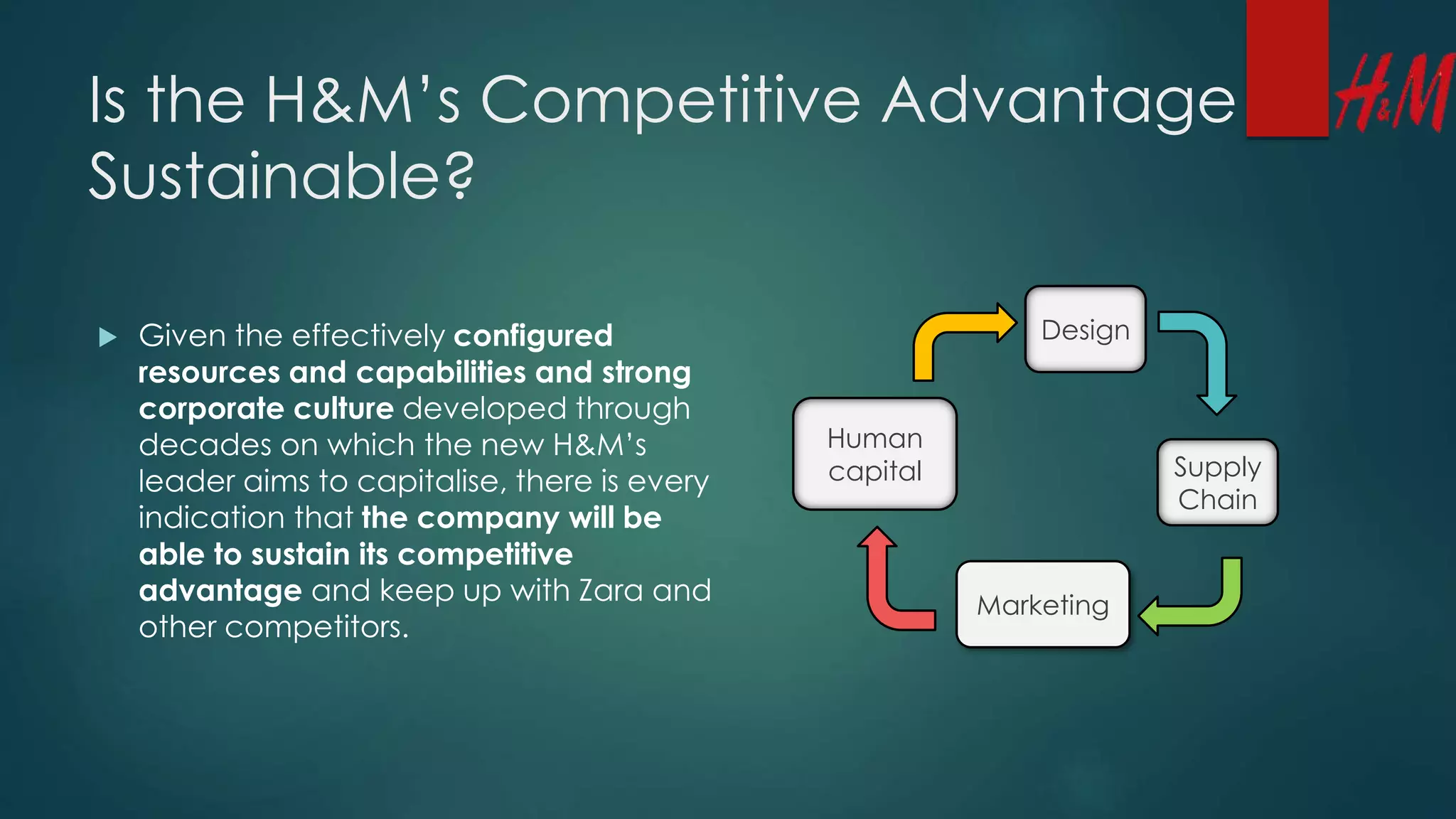 Is the H&M's Competitive Advantage Sustainable?

H&M

▶ Given the effectively configured resources and capabilities and strong corporate culture developed through decades on which the new H&M's leader aims to capitalise, there is every indication that the company will be able to sustain its competitive advantage and keep up with Zara and other competitors.

Design

Supply Chain

Marketing

Human capital